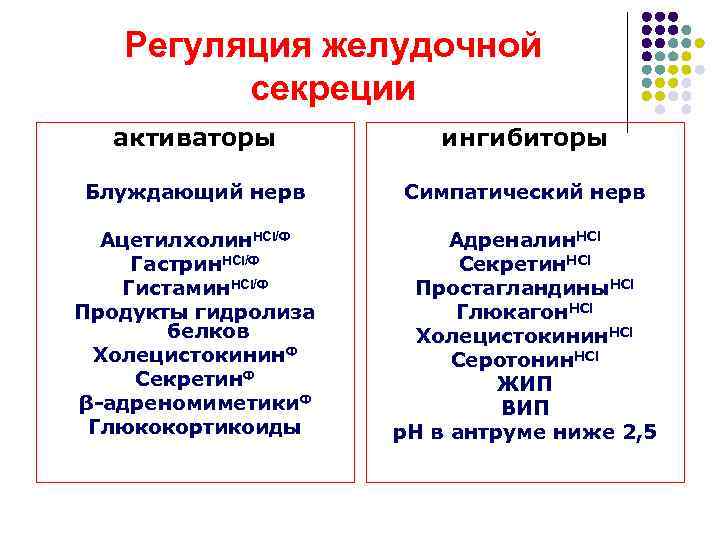 Регуляция желудочной секреции

активаторы

Блуждающий нерв

Ацетилхолин$^{HCl/Ф}$
Гастрин$^{HCl/Ф}$
Гистамин$^{HCl/Ф}$
Продукты гидролиза белков
Холецистокинин$^{Ф}$
Секретин$^{Ф}$
β-адреномиметики$^{Ф}$
Глюкокортикоиды

ингибиторы

Симпатический нерв

Адреналин$^{HCl}$
Секретин$^{HCl}$
Простагландины$^{HCl}$
Глюкагон$^{HCl}$
Холецистокинин$^{HCl}$
Серотонин$^{HCl}$
ЖИП
ВИП
pH в антруме ниже 2,5